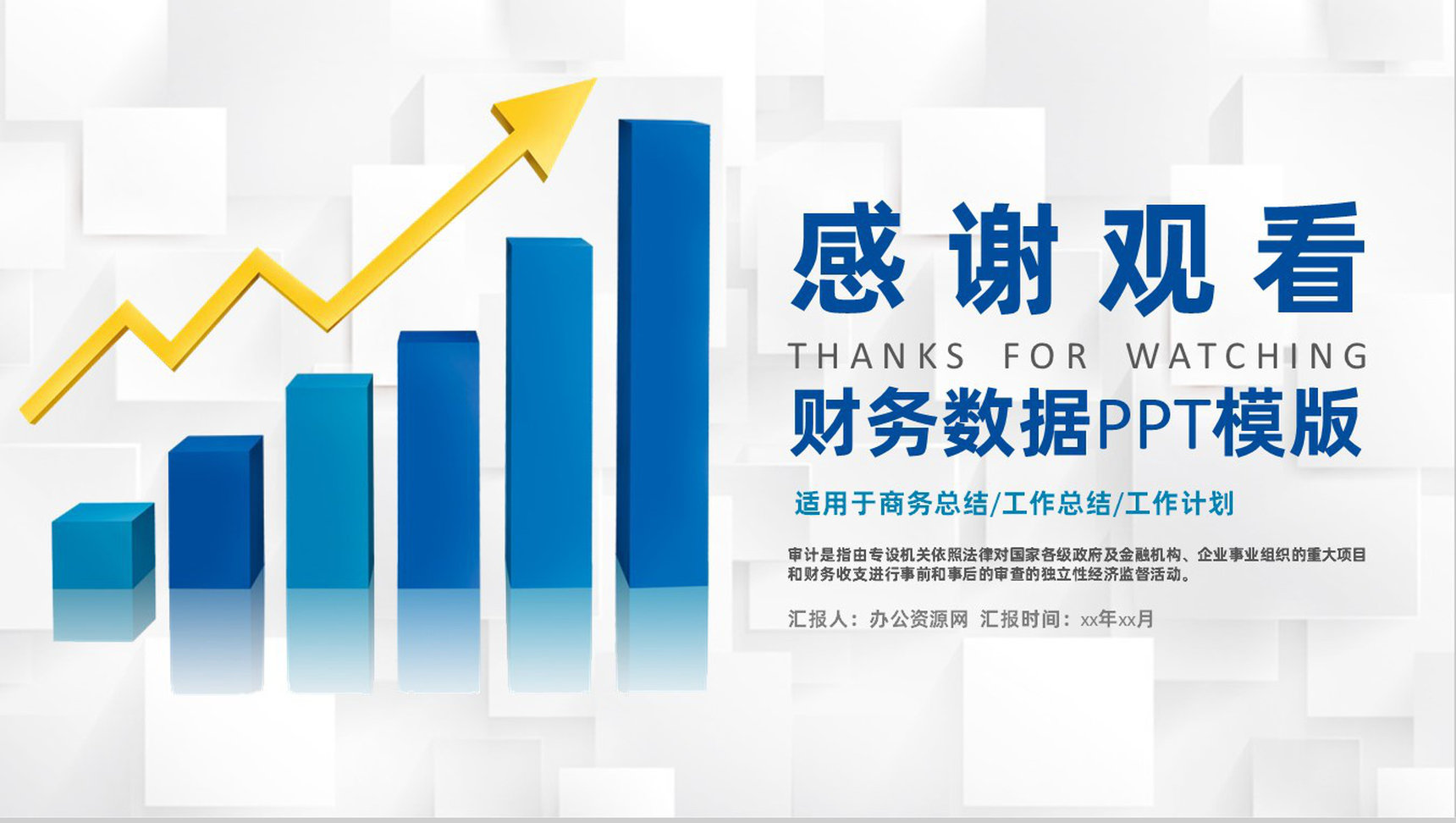 感谢观看

THANKS FOR WATCHING

财务数据PPT模版

适用于商务总结/工作总结/工作计划

审计是指由专设机关依照法律对国家各级政府及金融机构、企业事业组织的重大项目和财务收支进行事前和事后的审查的独立性经济监督活动。

汇报人：办公资源网 汇报时间：xx年xx月